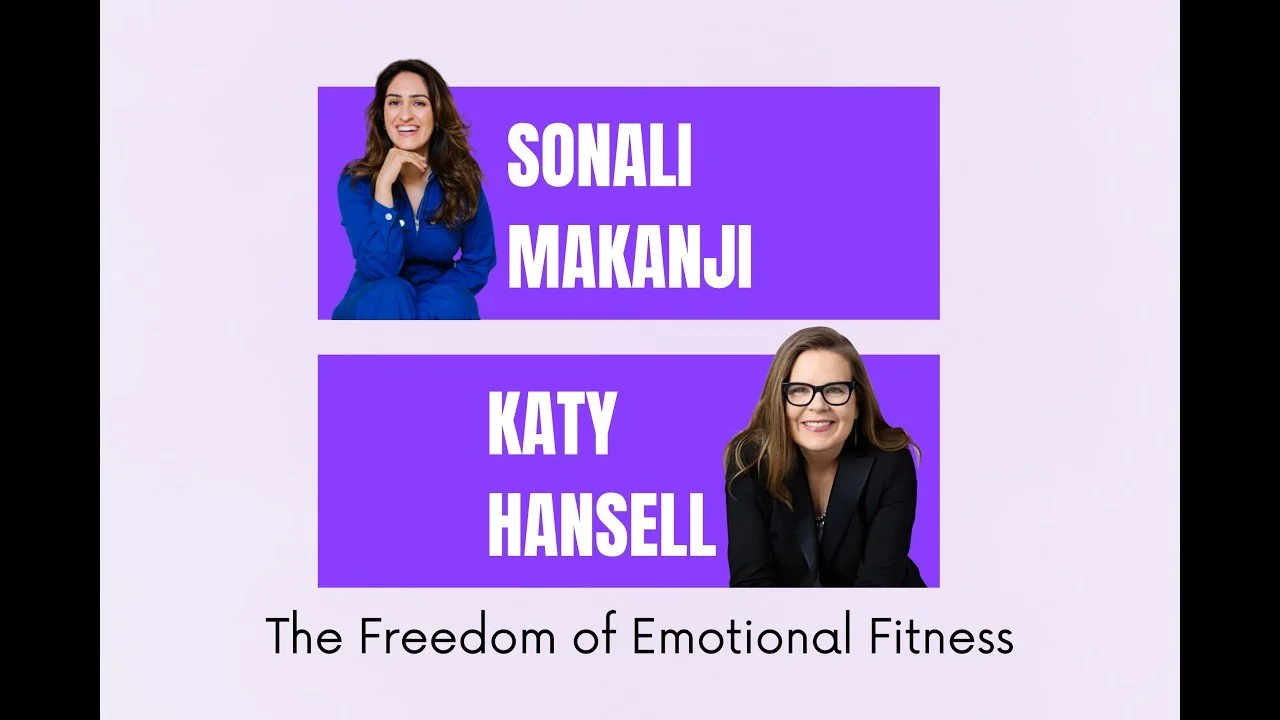 SONALI MAKANJI

KATY HANSELL

The Freedom of Emotional Fitness